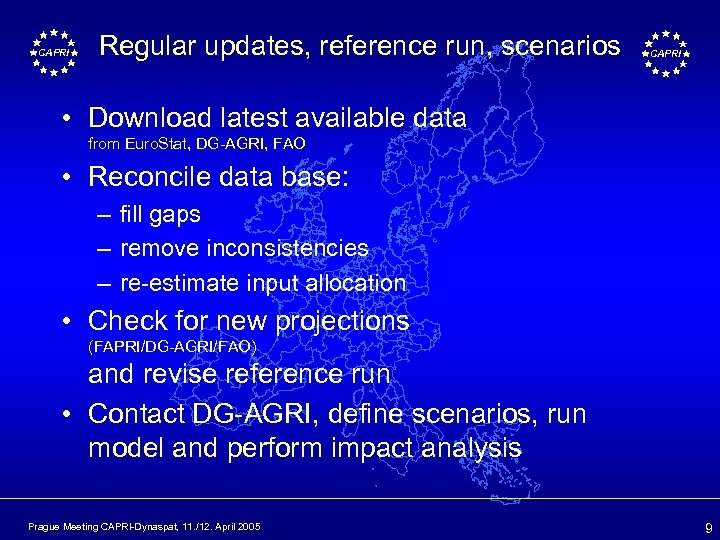 CAPRI

Regular updates, reference run, scenarios

CAPRI

• Download latest available data
from EuroStat, DG-AGRI, FAO

• Reconcile data base:
– fill gaps
– remove inconsistencies
– re-estimate input allocation

• Check for new projections
(FAPRI/DG-AGRI/FAO)
and revise reference run

• Contact DG-AGRI, define scenarios, run model and perform impact analysis

Prague Meeting CAPRI-Dynaspat, 11./12. April 2005

9